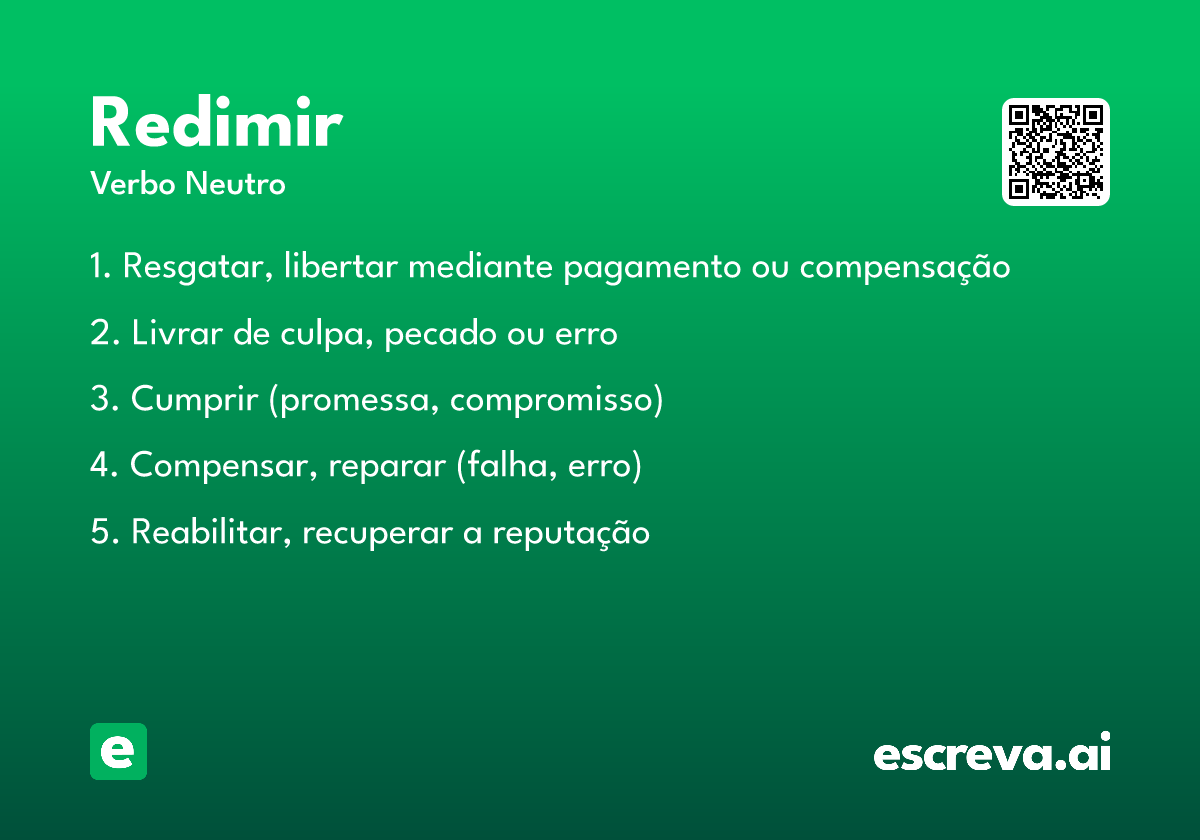 Redimir
Verbo Neutro

1. Resgatar, libertar mediante pagamento ou compensação

2. Livrar de culpa, pecado ou erro

3. Cumprir (promessa, compromisso)

4. Compensar, reparar (falha, erro)

5. Reabilitar, recuperar a reputação

e

escreva.ai